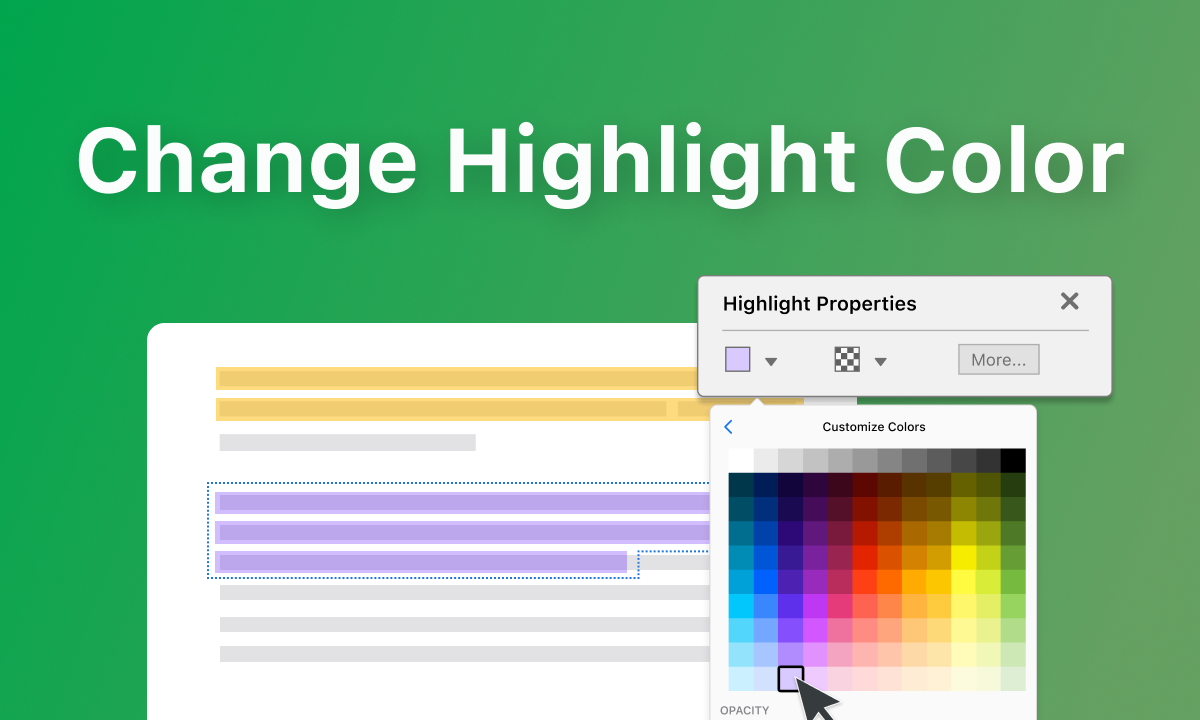 Change Highlight Color

Highlight Properties

More...

Customize Colors

OPACITY